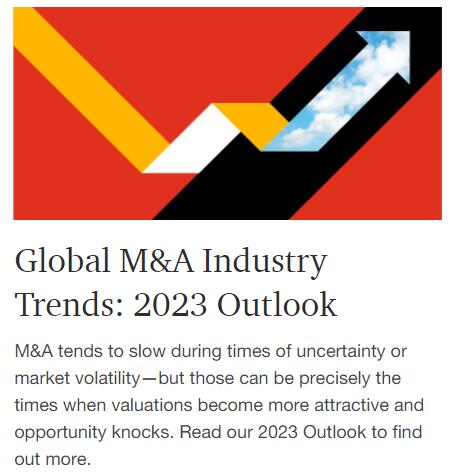 Global M&A Industry Trends: 2023 Outlook

M&A tends to slow during times of uncertainty or market volatility—but those can be precisely the times when valuations become more attractive and opportunity knocks. Read our 2023 Outlook to find out more.